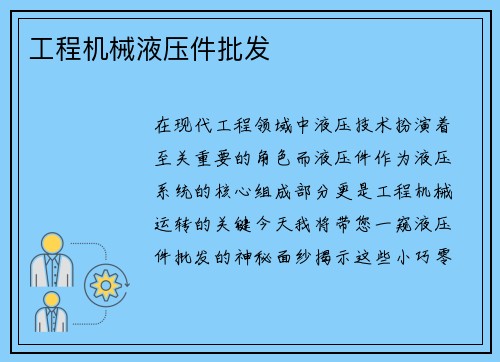 工程机械液压件批发

在现代工程领域中液压技术扮演着至关重要的角色而液压件作为液压系统的核心组成部分更是工程机械运转的关键今天我将带您一窥液压件批发的神秘面纱揭示这些小巧零